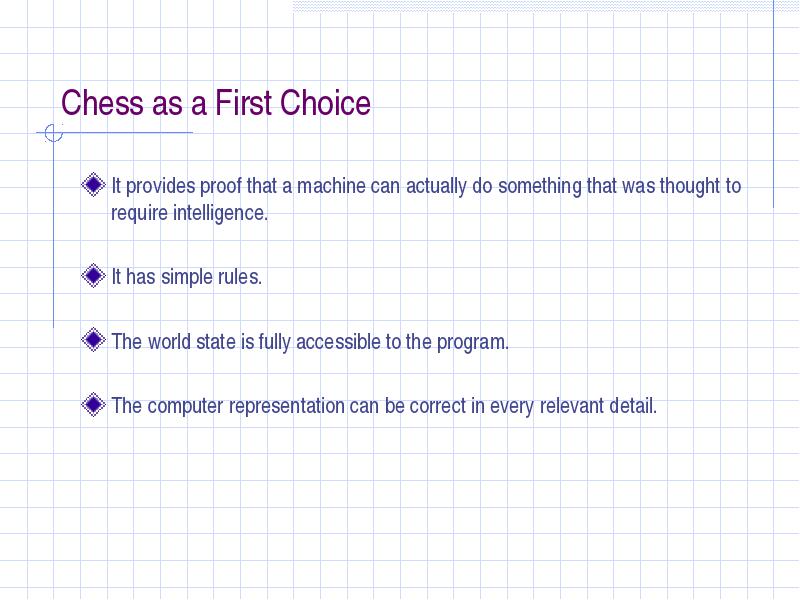 Chess as a First Choice

It provides proof that a machine can actually do something that was thought to require intelligence.

It has simple rules.

The world state is fully accessible to the program.

The computer representation can be correct in every relevant detail.